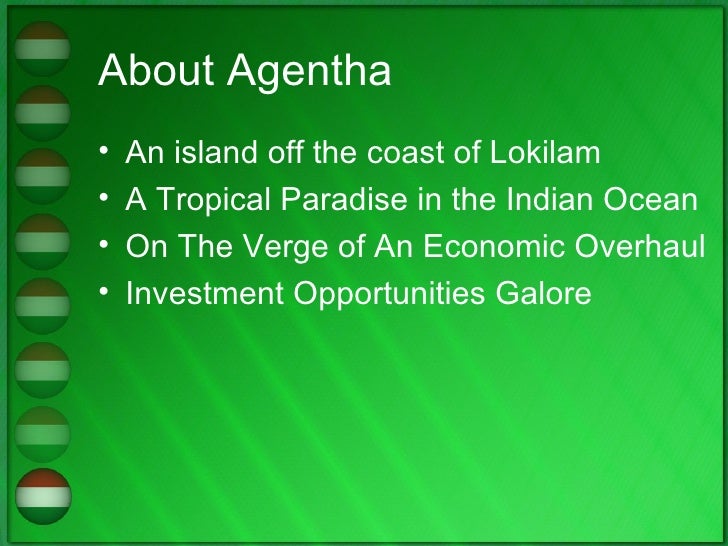 About Agentha

• An island off the coast of Lokilam
• A Tropical Paradise in the Indian Ocean
• On The Verge of An Economic Overhaul
• Investment Opportunities Galore